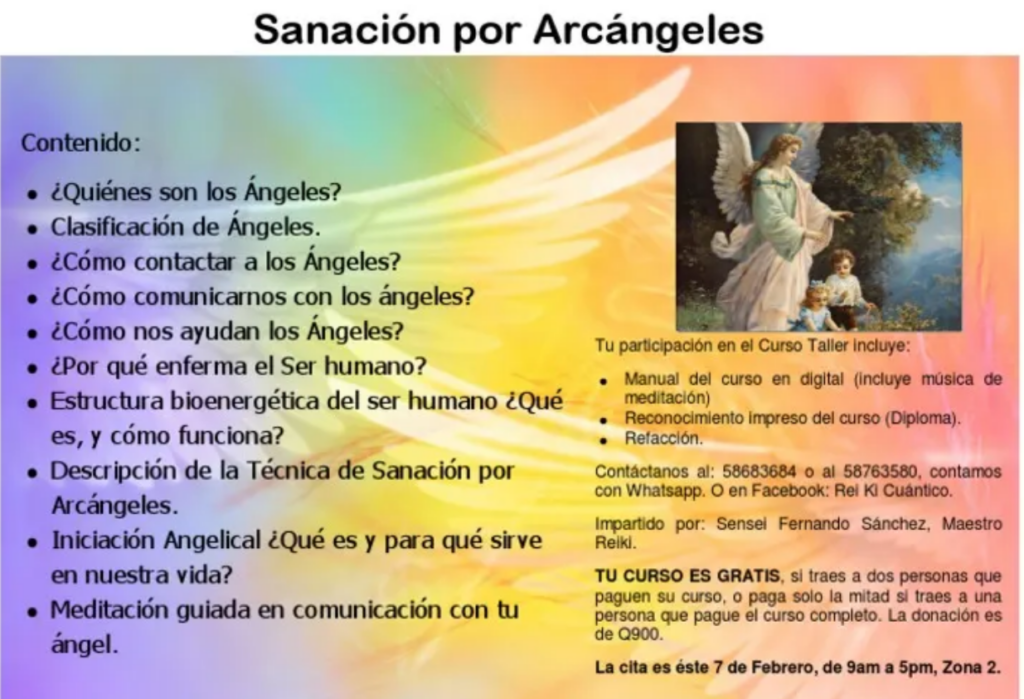 Sanación por Arcángeles

Contenido:

• ¿Quiénes son los Ángeles?
• Clasificación de Ángeles.
• ¿Cómo contactar a los Ángeles?
• ¿Cómo comunicarnos con los ángeles?
• ¿Cómo nos ayudan los Ángeles?
• ¿Por qué enferma el Ser humano?
• Estructura bioenergética del ser humano ¿Qué es, y cómo funciona?
• Descripción de la Técnica de Sanación por Arcángeles.
• Iniciación Angelical ¿Qué es y para qué sirve en nuestra vida?
• Meditación guiada en comunicación con tu ángel.

Tu participación en el Curso Taller incluye:

• Manual del curso en digital (incluye música de meditación)
• Reconocimiento impreso del curso (Diploma).
• Refacción.

Contáctanos al: 58683684 o al 58763580, contamos con Whatsapp. O en Facebook: Rei Ki Cuántico.

Impartido por: Sensei Fernando Sánchez, Maestro Reiki.

TU CURSO ES GRATIS, si traes a dos personas que paguen su curso, o paga solo la mitad si traes a una persona que pague el curso completo. La donación es de Q900.

La cita es éste 7 de Febrero, de 9am a 5pm, Zona 2.